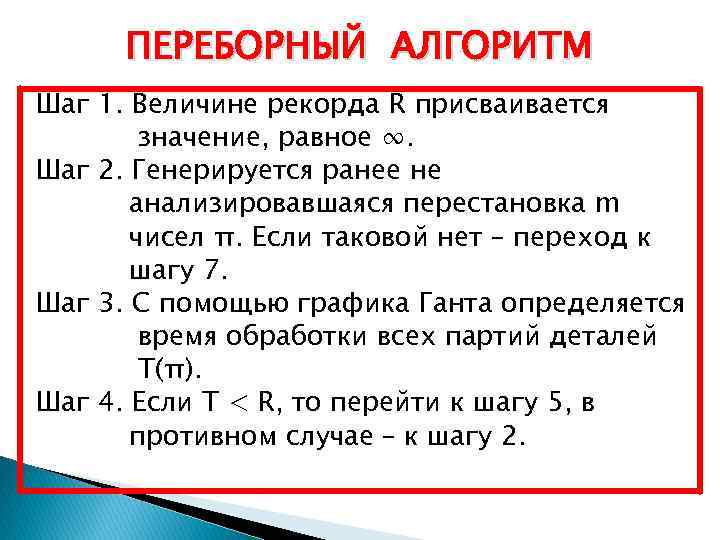 ПЕРЕБОРНЫЙ АЛГОРИТМ

Шаг 1. Величине рекорда R присваивается значение, равное $\infty$.

Шаг 2. Генерируется ранее не анализировавшаяся перестановка m чисел π. Если таковой нет – переход к шагу 7.

Шаг 3. С помощью графика Ганта определяется время обработки всех партий деталей T(π).

Шаг 4. Если T < R, то перейти к шагу 5, в противном случае – к шагу 2.